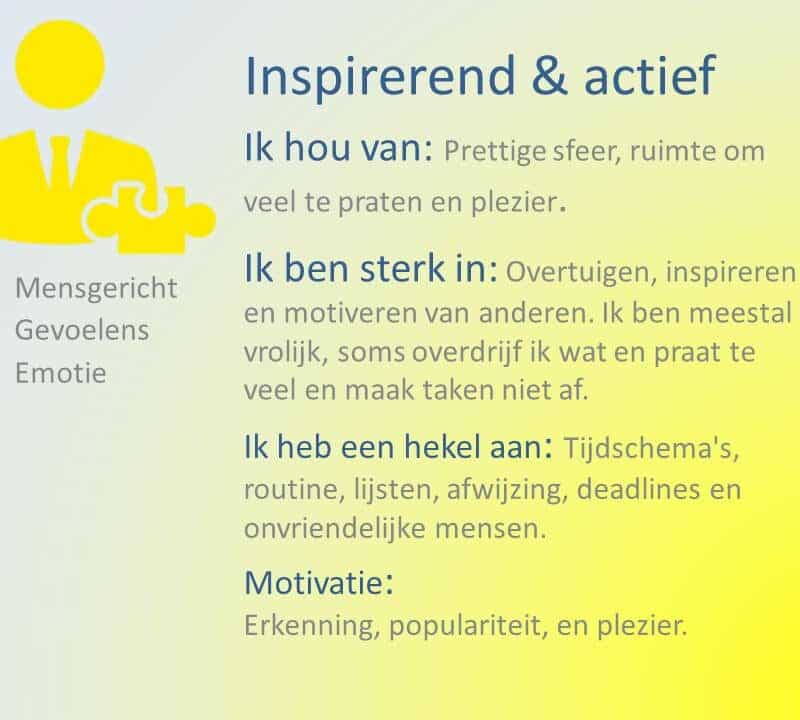 Mensgericht
Gevoelens
Emotie

Inspirerend & actief

Ik hou van: Prettige sfeer, ruimte om veel te praten en plezier.

Ik ben sterk in: Overtuigen, inspireren en motiveren van anderen. Ik ben meestal vrolijk, soms overdrijf ik wat en praat te veel en maak taken niet af.

Ik heb een hekel aan: Tijdschema's, routine, lijsten, afwijzing, deadlines en onvriendelijke mensen.

Motivatie:
Erkenning, populariteit, en plezier.